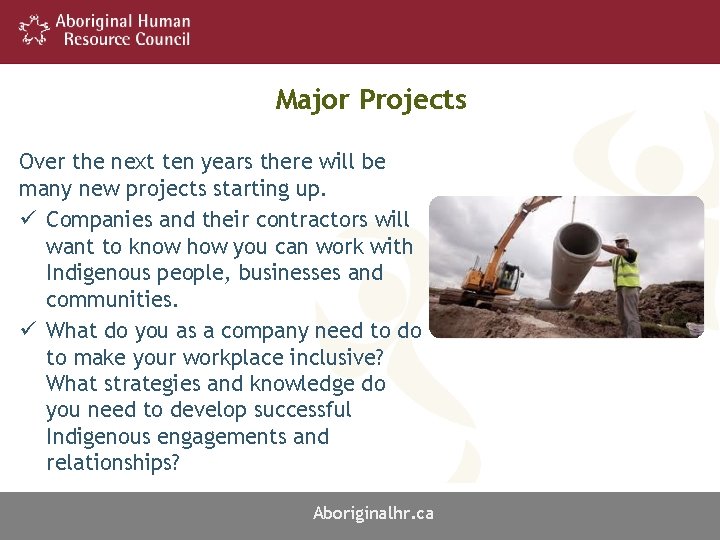 Aboriginal Human Resource Council

Major Projects

Over the next ten years there will be many new projects starting up.

✓ Companies and their contractors will want to know how you can work with Indigenous people, businesses and communities.

✓ What do you as a company need to do to make your workplace inclusive? What strategies and knowledge do you need to develop successful Indigenous engagements and relationships?

Aboriginalhr.ca